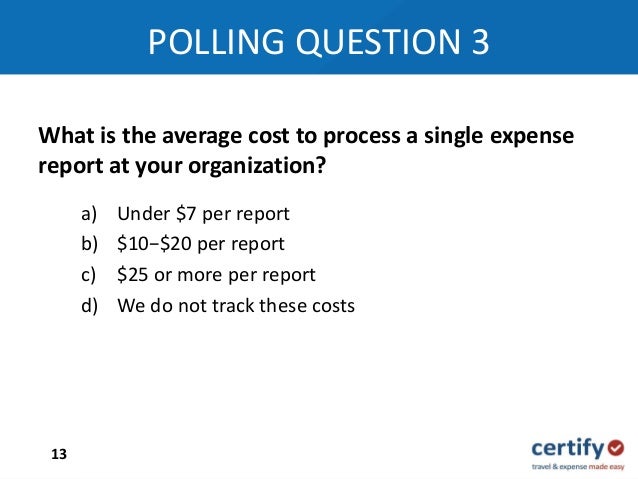 POLLING QUESTION 3

What is the average cost to process a single expense report at your organization?

a) Under \$7 per report
b) \$10−\$20 per report
c) \$25 or more per report
d) We do not track these costs

13

certify
travel & expense made easy